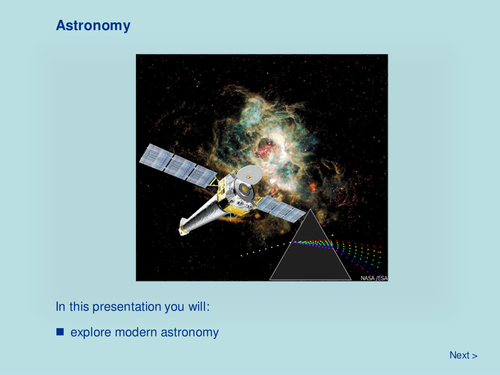 Astronomy

NASA/ESA

In this presentation you will:

■ explore modern astronomy

Next >